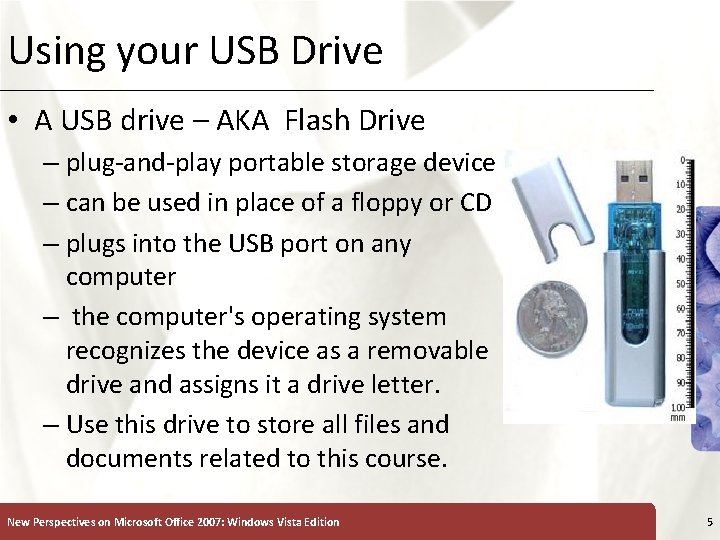 Using your USB Drive

• A USB drive – AKA Flash Drive
– plug-and-play portable storage device
– can be used in place of a floppy or CD
– plugs into the USB port on any computer
– the computer's operating system recognizes the device as a removable drive and assigns it a drive letter.
– Use this drive to store all files and documents related to this course.

0
10
20
30
40
50
60
70
80
90
100
mm

New Perspectives on Microsoft Office 2007: Windows Vista Edition

5